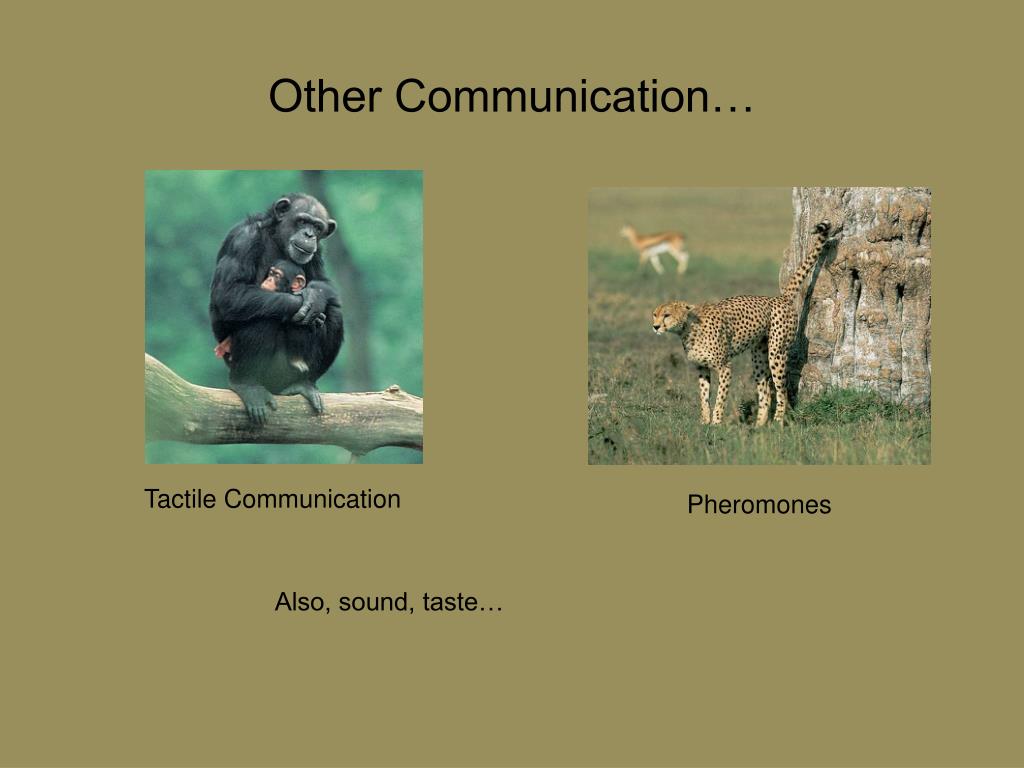 Other Communication…

Tactile Communication

Pheromones

Also, sound, taste…